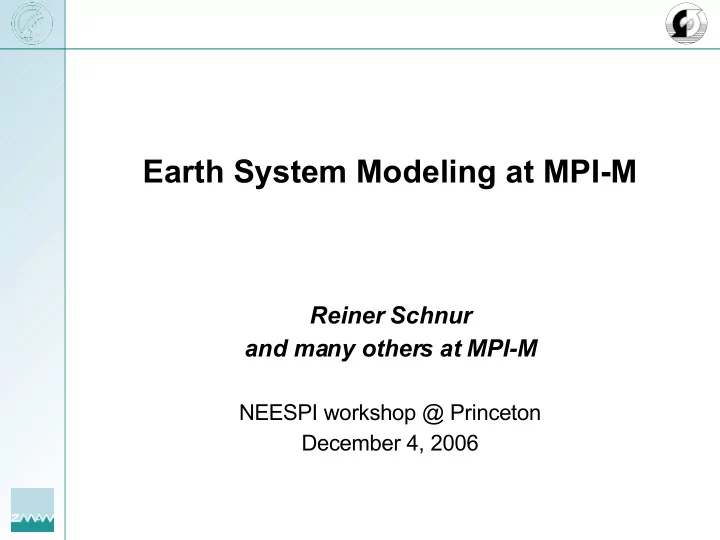 Earth System Modeling at MPI-M

Reiner Schnur
and many others at MPI-M

NEESPI workshop @ Princeton
December 4, 2006

ZMAW